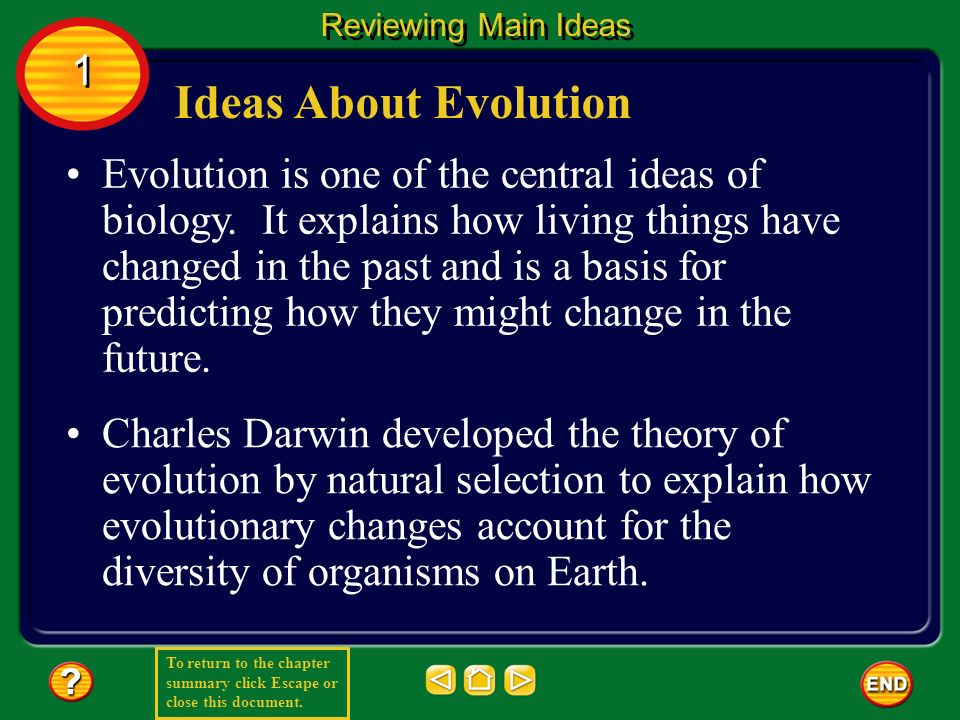 Reviewing Main Ideas

1

Ideas About Evolution

• Evolution is one of the central ideas of biology. It explains how living things have changed in the past and is a basis for predicting how they might change in the future.

• Charles Darwin developed the theory of evolution by natural selection to explain how evolutionary changes account for the diversity of organisms on Earth.

?

To return to the chapter summary click Escape or close this document.

END